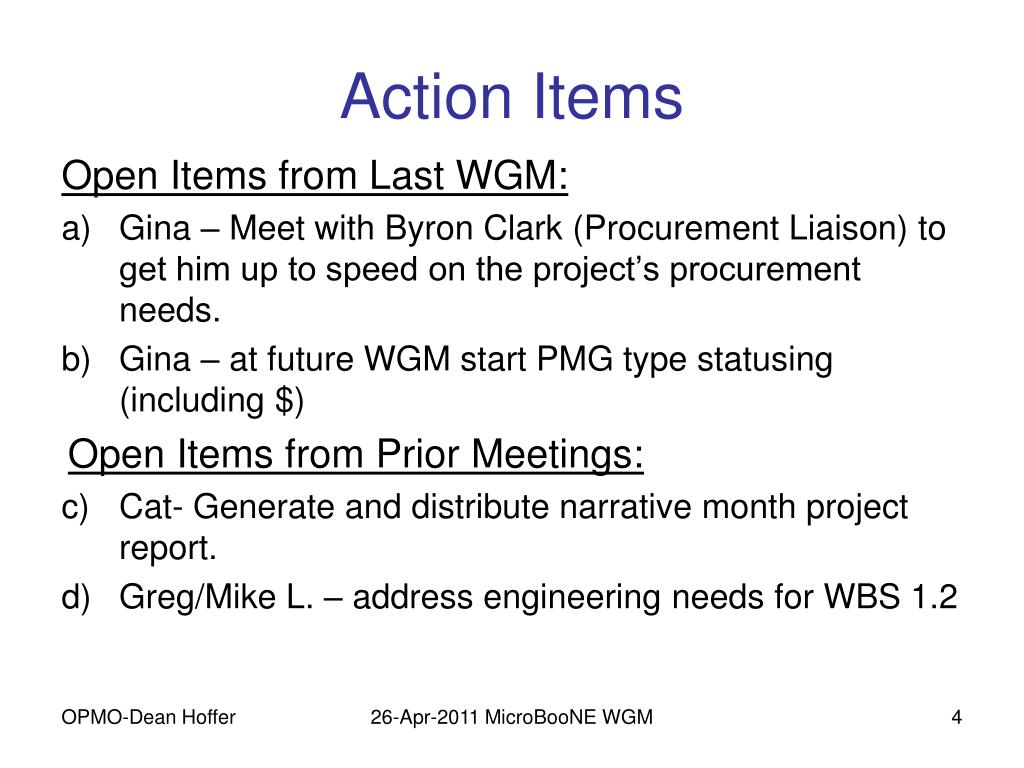 Action Items

Open Items from Last WGM:

a) Gina – Meet with Byron Clark (Procurement Liaison) to get him up to speed on the project's procurement needs.

b) Gina – at future WGM start PMG type statusing (including \$)

Open Items from Prior Meetings:

c) Cat- Generate and distribute narrative month project report.

d) Greg/Mike L. – address engineering needs for WBS 1.2

OPMO-Dean Hoffer

26-Apr-2011 MicroBooNE WGM

4